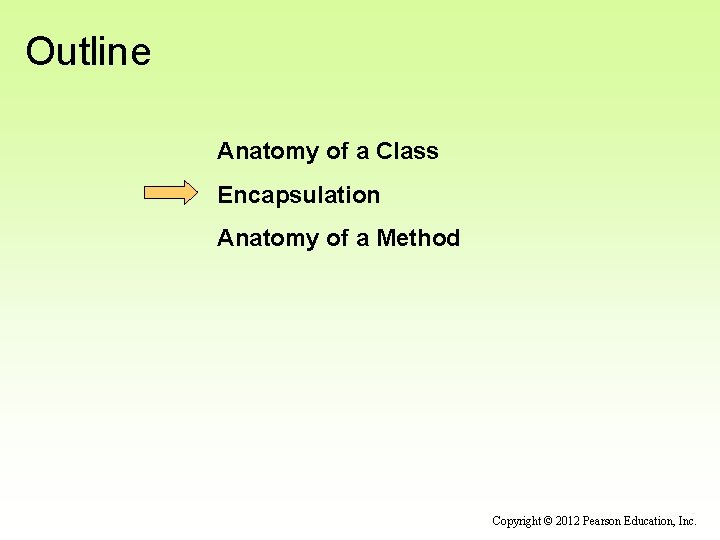 Outline

Anatomy of a Class

Encapsulation

Anatomy of a Method

Copyright © 2012 Pearson Education, Inc.